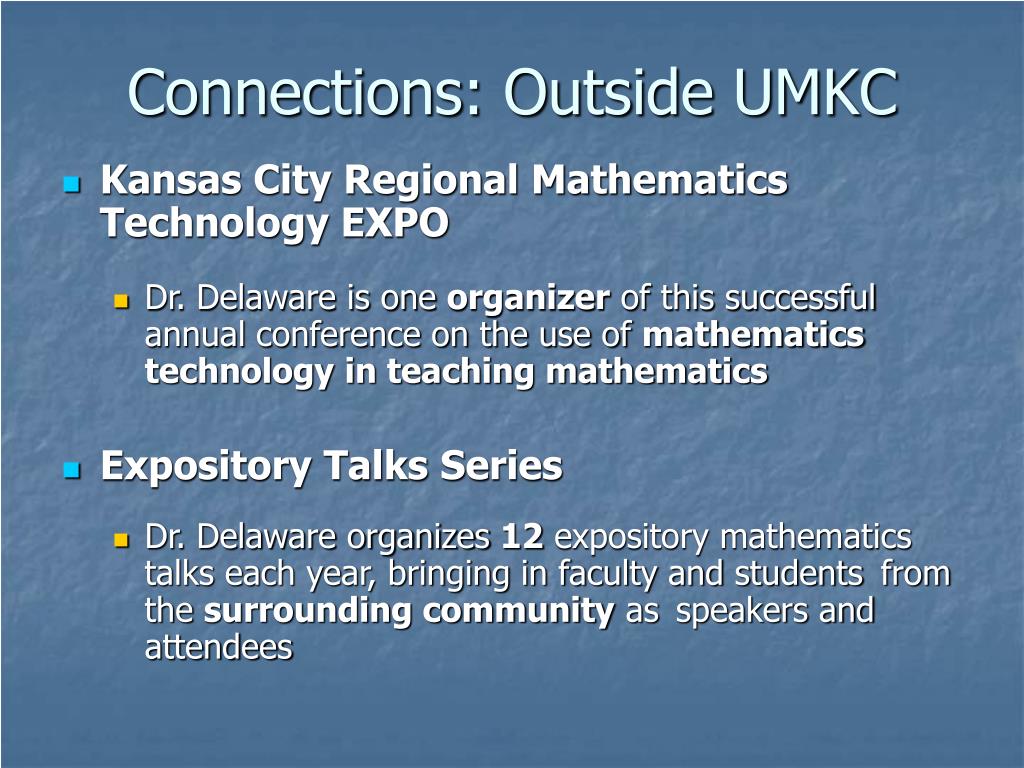 Connections: Outside UMKC

Kansas City Regional Mathematics Technology EXPO

Dr. Delaware is one organizer of this successful annual conference on the use of mathematics technology in teaching mathematics

Expository Talks Series

Dr. Delaware organizes 12 expository mathematics talks each year, bringing in faculty and students from the surrounding community as speakers and attendees